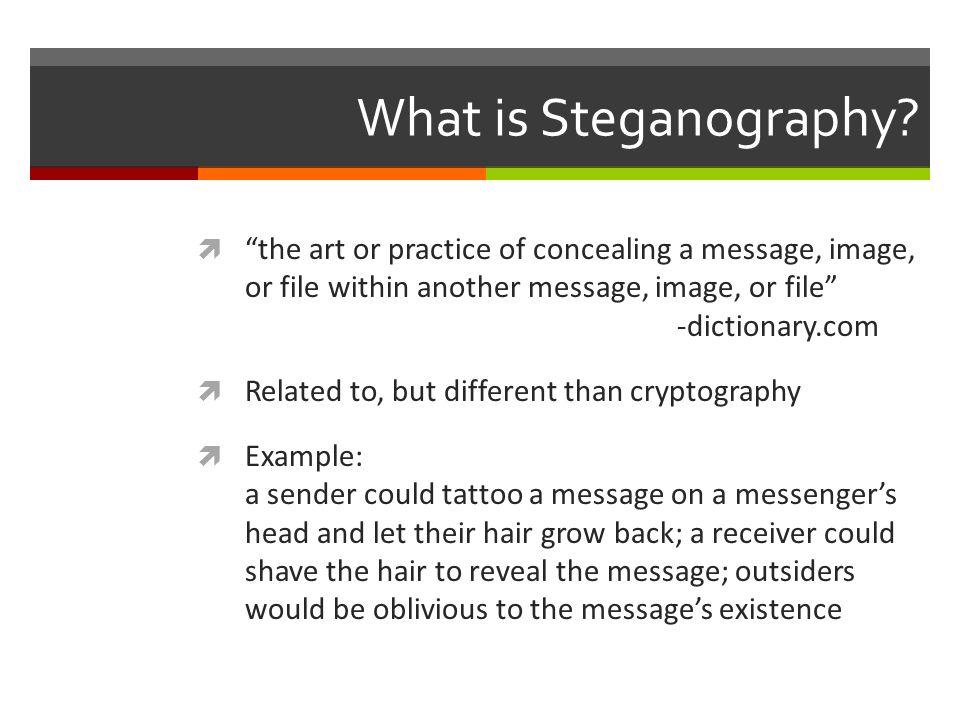 What is Steganography?

“the art or practice of concealing a message, image, or file within another message, image, or file”
-dictionary.com

Related to, but different than cryptography

Example:
a sender could tattoo a message on a messenger’s head and let their hair grow back; a receiver could shave the hair to reveal the message; outsiders would be oblivious to the message’s existence